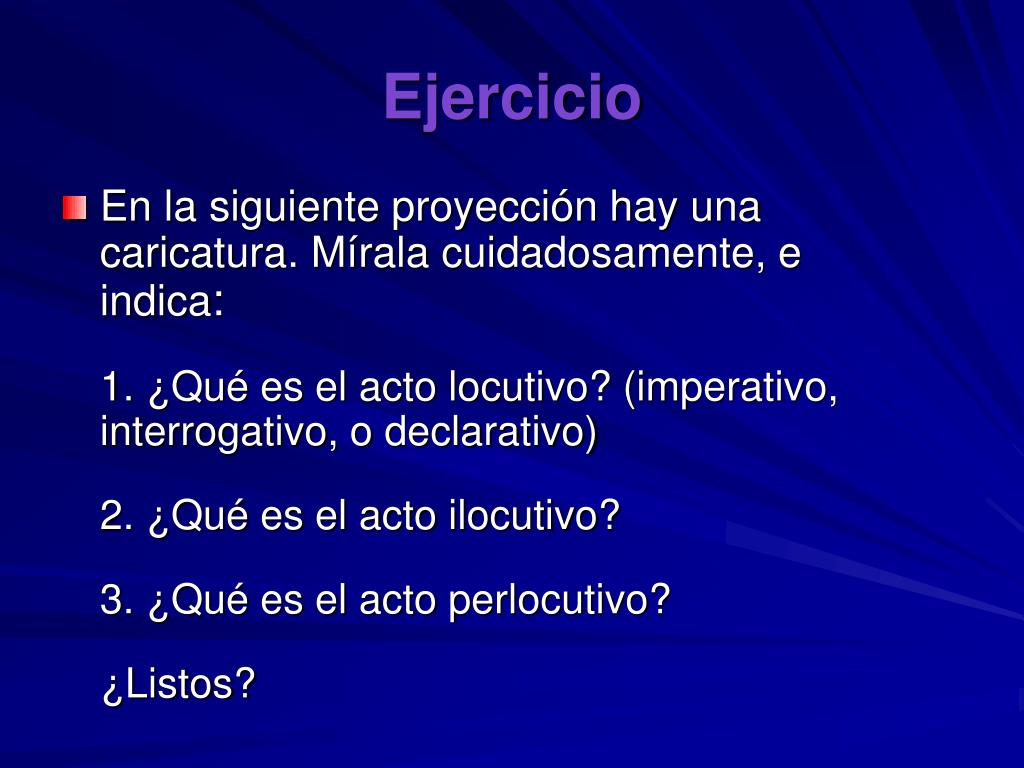 Ejercicio

En la siguiente proyección hay una caricatura. Mírala cuidadosamente, e indica:

1. ¿Qué es el acto locutivo? (imperativo, interrogativo, o declarativo)

2. ¿Qué es el acto ilocutivo?

3. ¿Qué es el acto perlocutivo?

¿Listos?